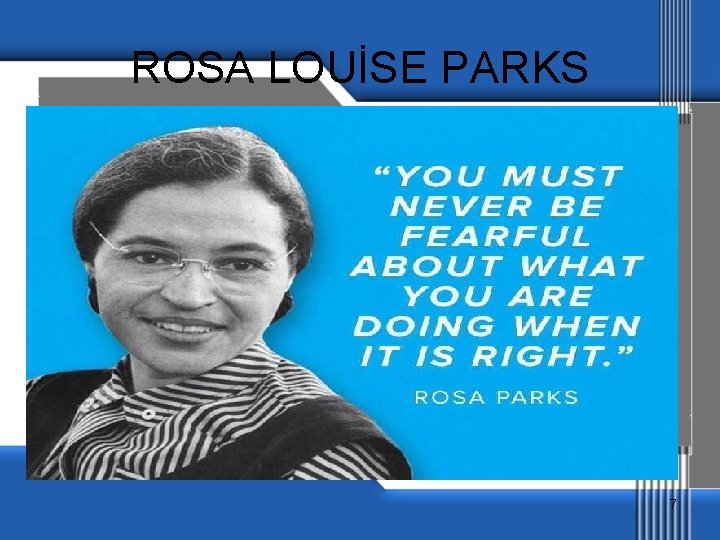 ROSA LOUİSE PARKS

"YOU MUST NEVER BE FEARFUL ABOUT WHAT YOU ARE DOING WHEN IT IS RIGHT."

ROSA PARKS

7